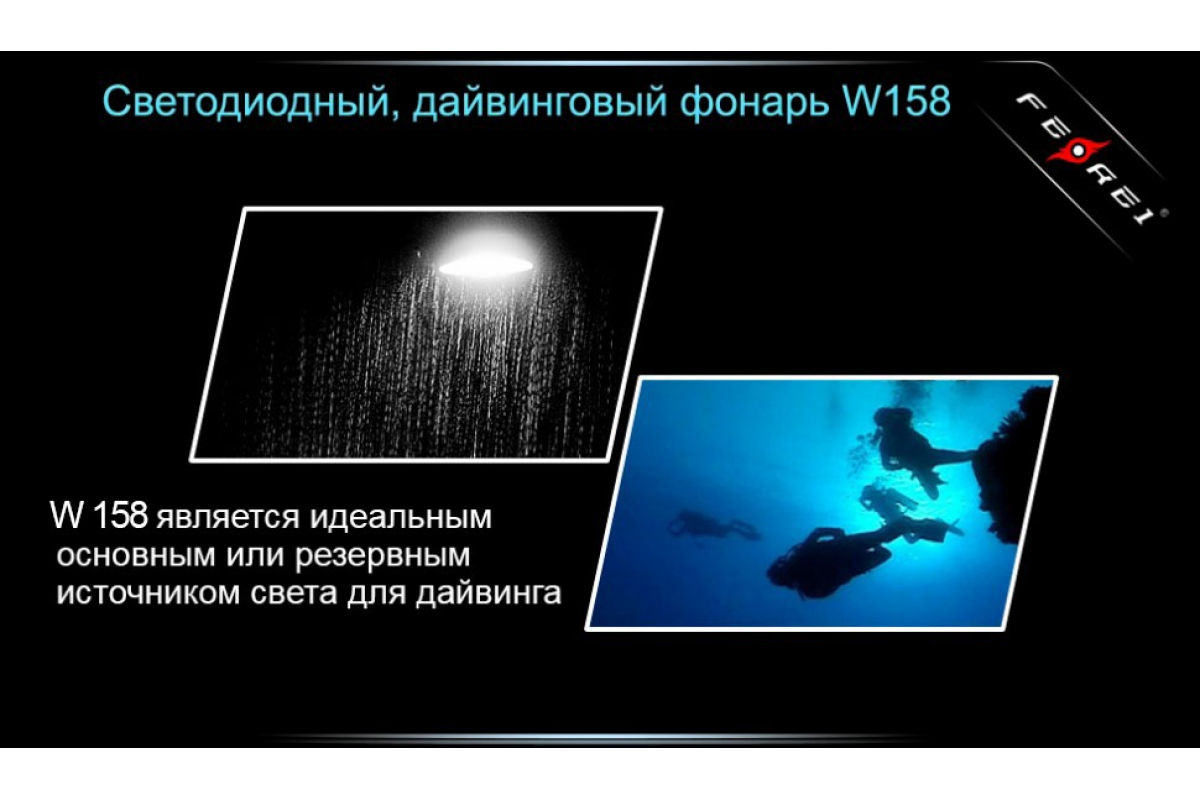 Светодиодный, дайвинговый фонарь W158

FEREI

W 158 является идеальным основным или резервным источником света для дайвинга